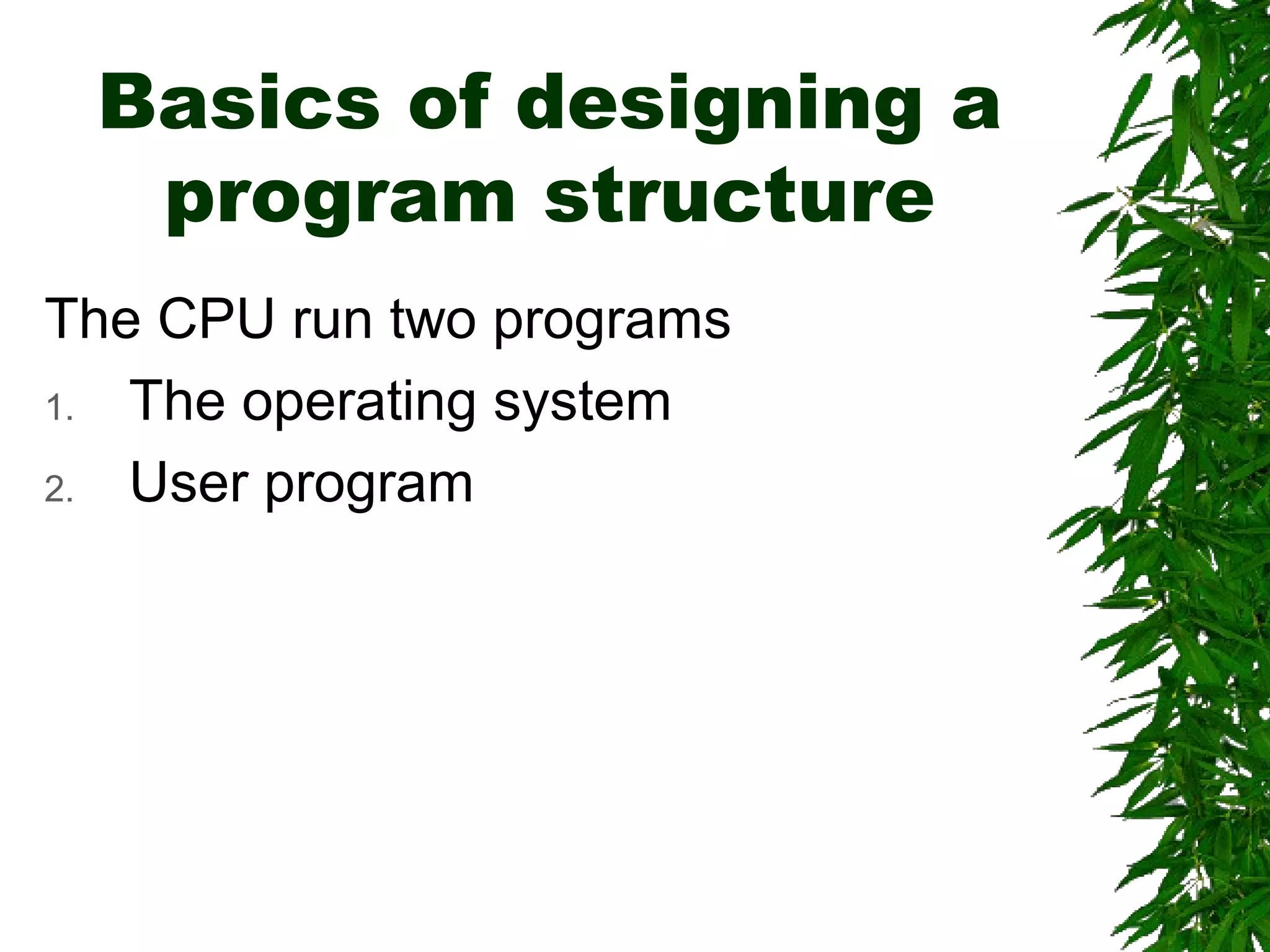 Basics of designing a program structure

The CPU run two programs
1. The operating system
2. User program